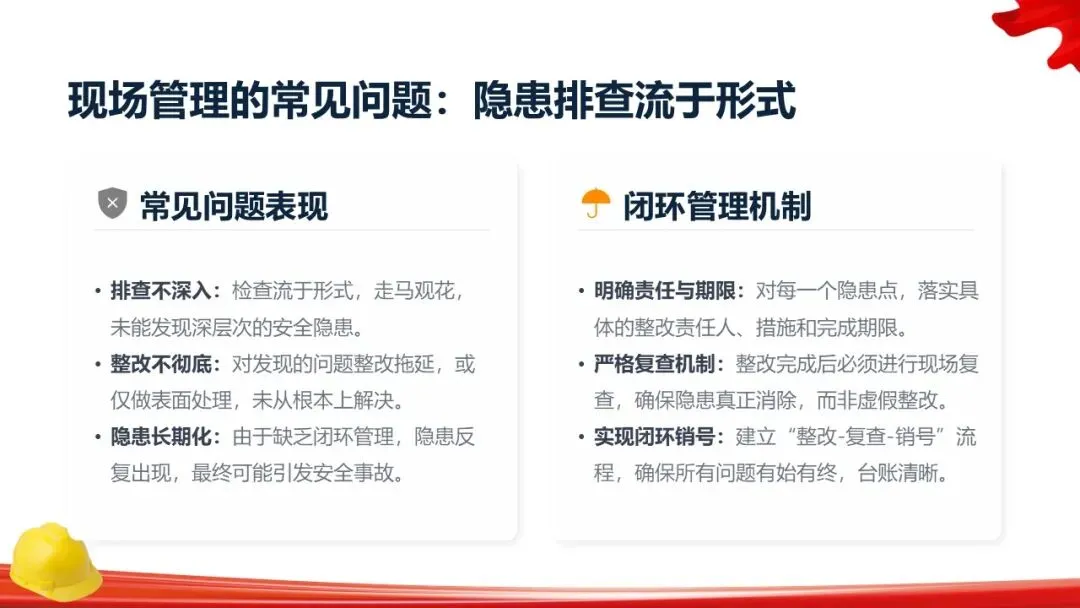 现场管理的常见问题：隐患排查流于形式

常见问题表现

• 排查不深入：检查流于形式，走马观花，未能发现深层次的安全隐患。
• 整改不彻底：对发现的问题整改拖延，或仅做表面处理，未从根本上解决。
• 隐患长期化：由于缺乏闭环管理，隐患反复出现，最终可能引发安全事故。

闭环管理机制

• 明确责任与期限：对每一个隐患点，落实具体的整改责任人、措施和完成期限。
• 严格复查机制：整改完成后必须进行现场复查，确保隐患真正消除，而非虚假整改。
• 实现闭环销号：建立“整改-复查-销号”流程，确保所有问题有始有终，台账清晰。